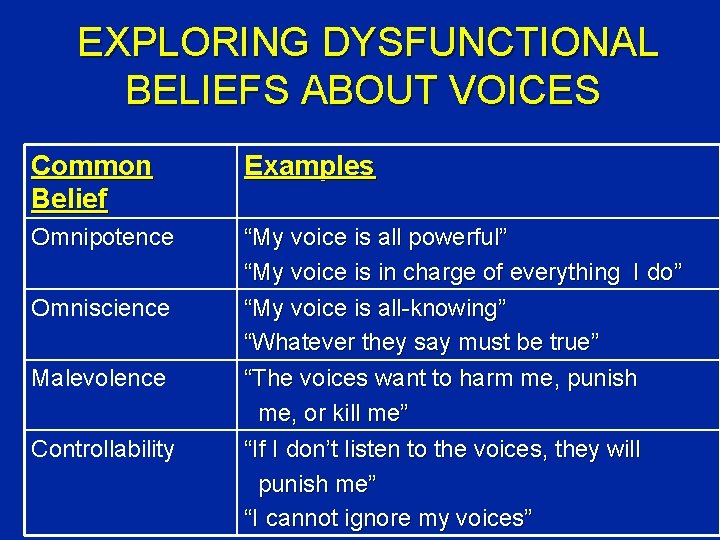 EXPLORING DYSFUNCTIONAL BELIEFS ABOUT VOICES

| Common Belief | Examples |
|---|---|
| Omnipotence | “My voice is all powerful” “My voice is in charge of everything I do” |
| Omniscience | “My voice is all-knowing” “Whatever they say must be true” |
| Malevolence | “The voices want to harm me, punish me, or kill me” |
| Controllability | “If I don’t listen to the voices, they will punish me” “I cannot ignore my voices” |